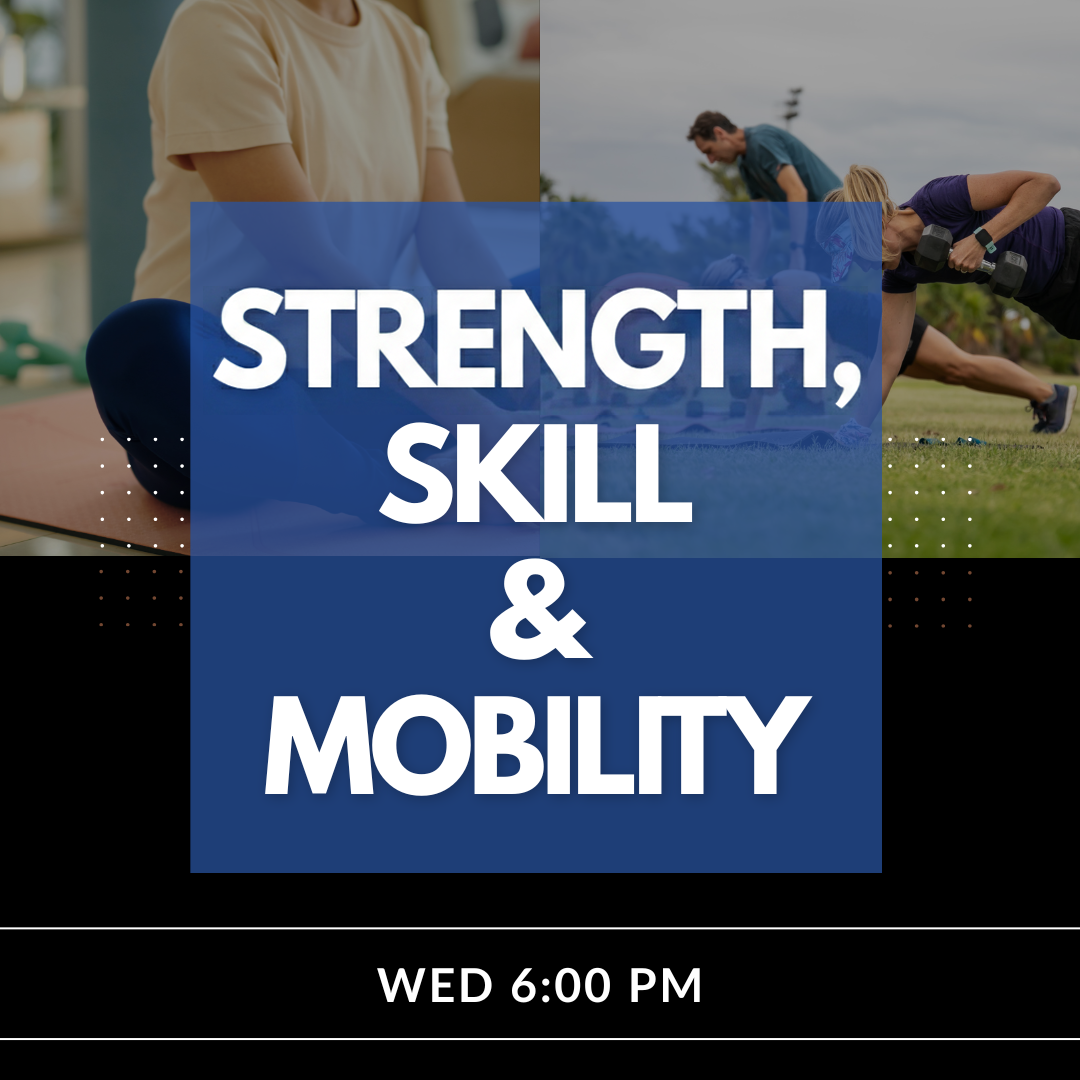 STRENGTH, SKILL & MOBILITY

WED 6:00 PM